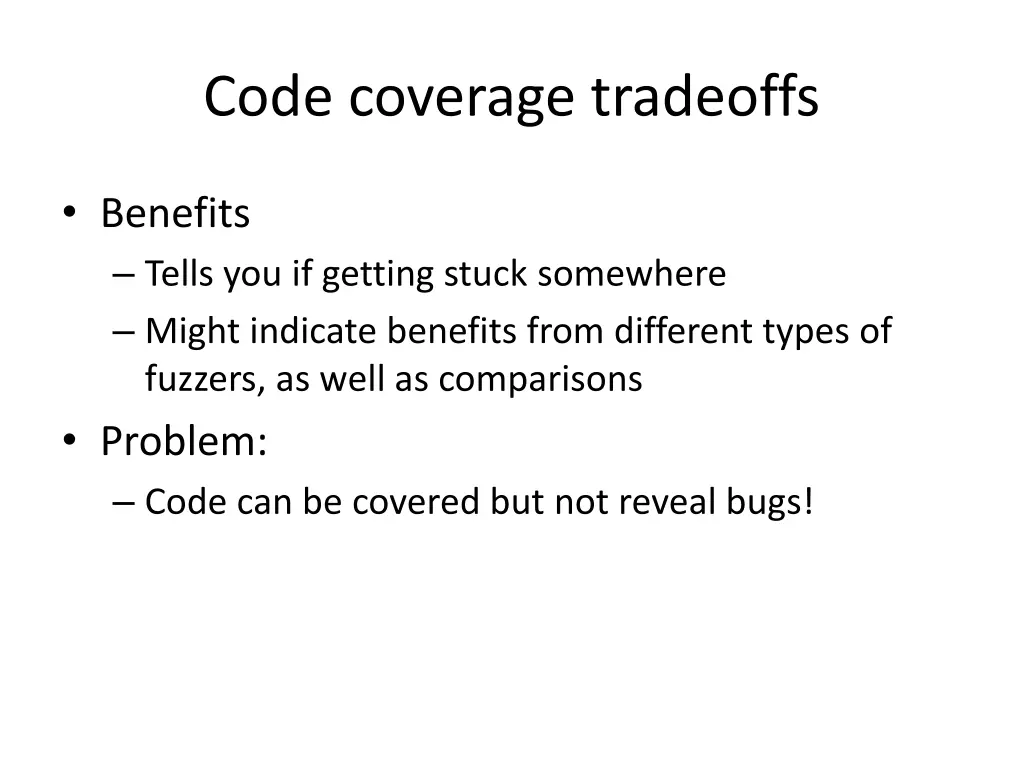 Code coverage tradeoffs

• Benefits
– Tells you if getting stuck somewhere
– Might indicate benefits from different types of fuzzers, as well as comparisons
• Problem:
– Code can be covered but not reveal bugs!